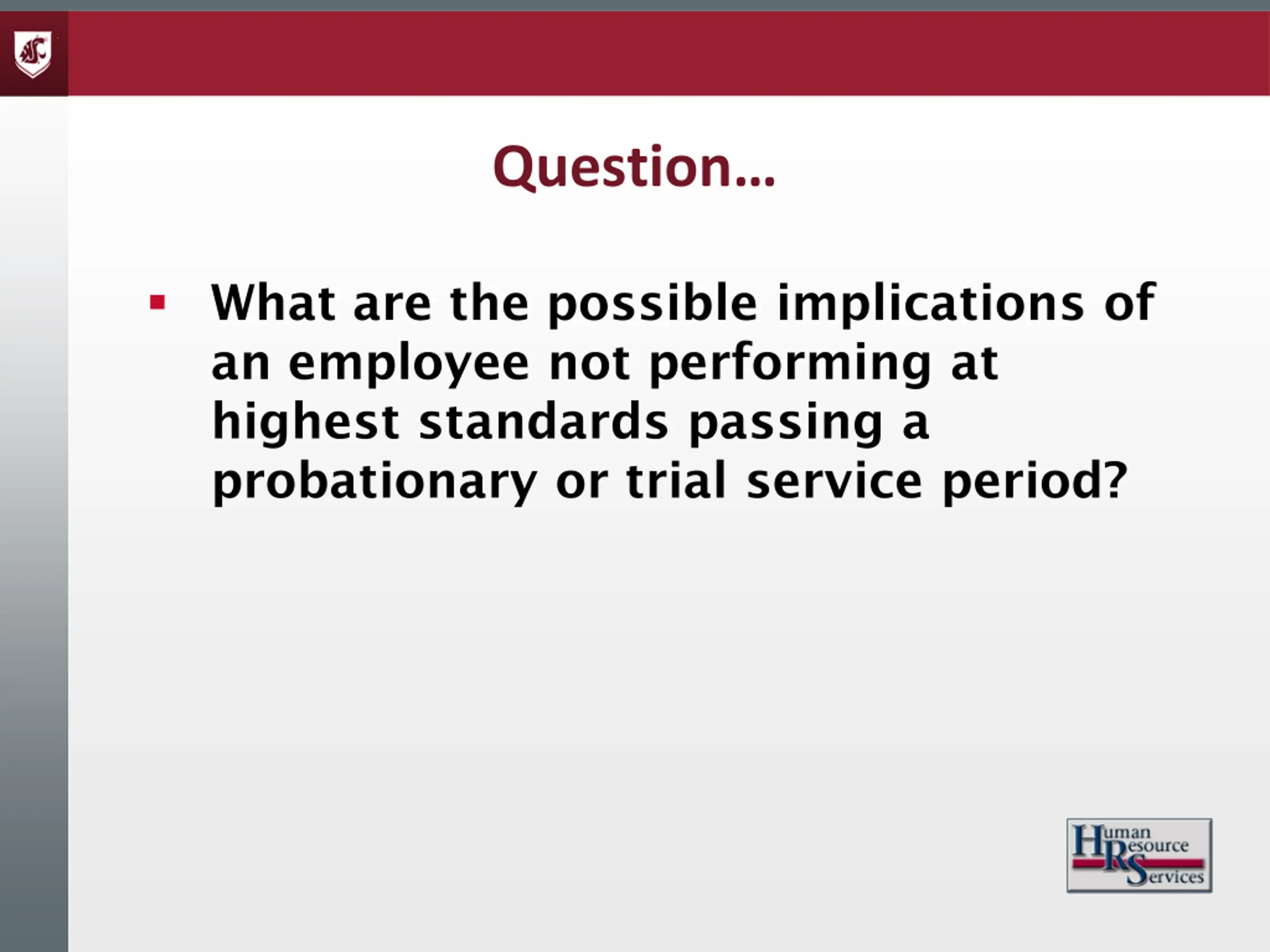 Question…

▪ What are the possible implications of an employee not performing at highest standards passing a probationary or trial service period?

Human Resource Services